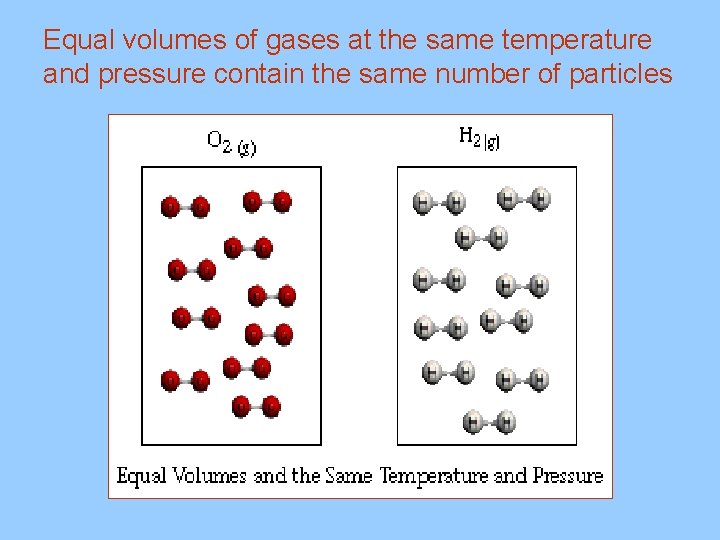 Equal volumes of gases at the same temperature and pressure contain the same number of particles

$O_{2\,(g)}$

$H_{2\,(g)}$

Equal Volumes and the Same Temperature and Pressure